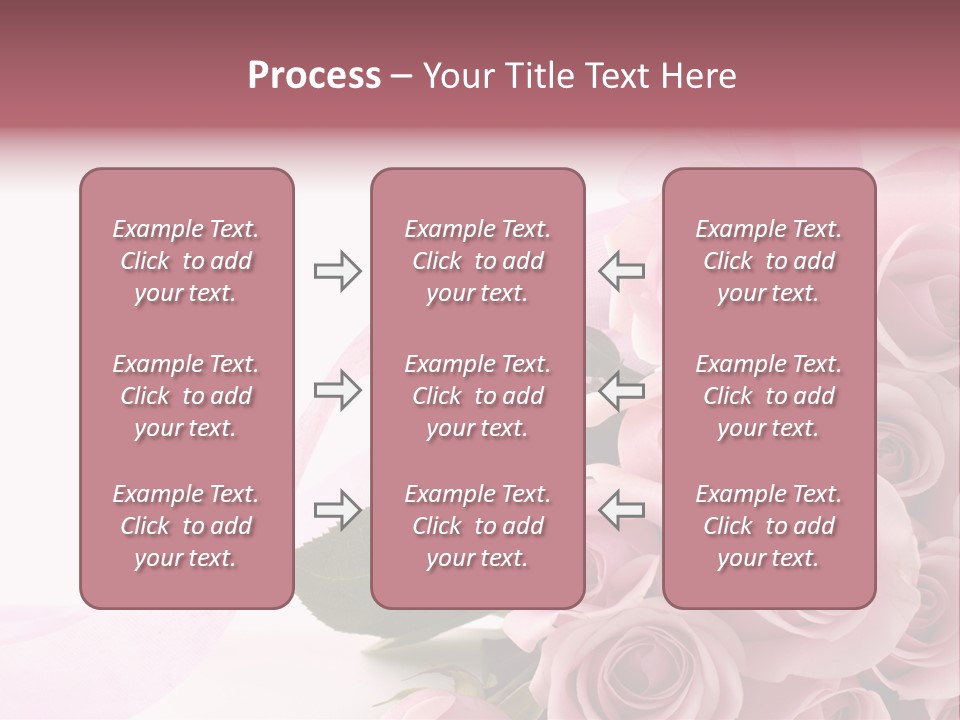 Process – Your Title Text Here

Example Text. Click to add your text.

Example Text. Click to add your text.

Example Text. Click to add your text.

Example Text. Click to add your text.

Example Text. Click to add your text.

Example Text. Click to add your text.

Example Text. Click to add your text.

Example Text. Click to add your text.

Example Text. Click to add your text.